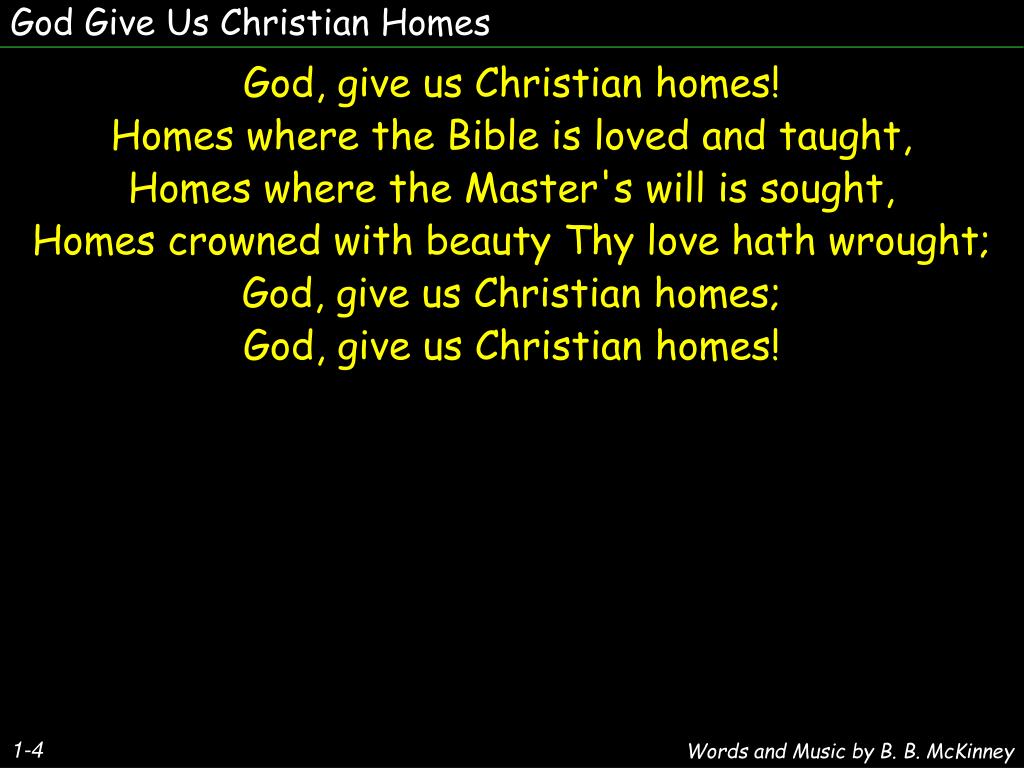 God Give Us Christian Homes

God, give us Christian homes!
Homes where the Bible is loved and taught,
Homes where the Master's will is sought,
Homes crowned with beauty Thy love hath wrought;
God, give us Christian homes;
God, give us Christian homes!

1-4

Words and Music by B. B. McKinney